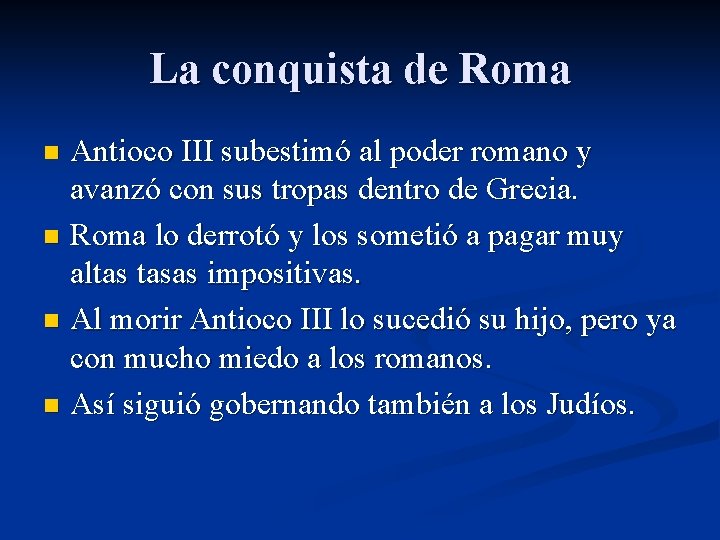 La conquista de Roma

- Antioco III subestimó al poder romano y avanzó con sus tropas dentro de Grecia.
- Roma lo derrotó y los sometió a pagar muy altas tasas impositivas.
- Al morir Antioco III lo sucedió su hijo, pero ya con mucho miedo a los romanos.
- Así siguió gobernando también a los Judíos.